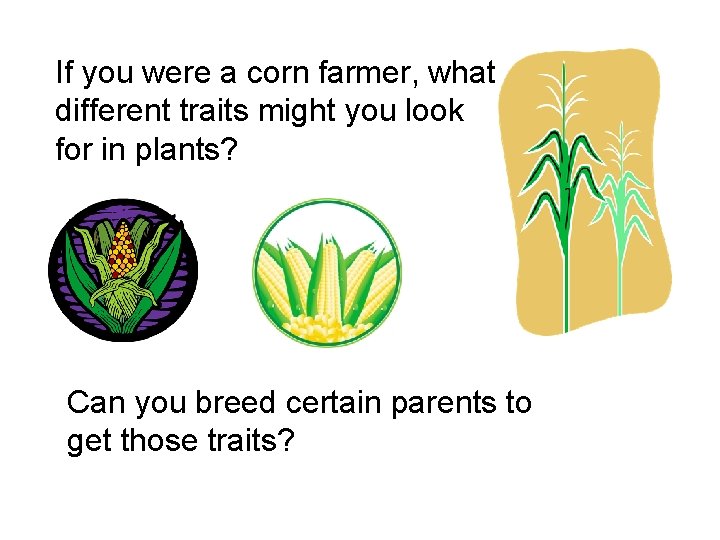 If you were a corn farmer, what different traits might you look for in plants?

Can you breed certain parents to get those traits?